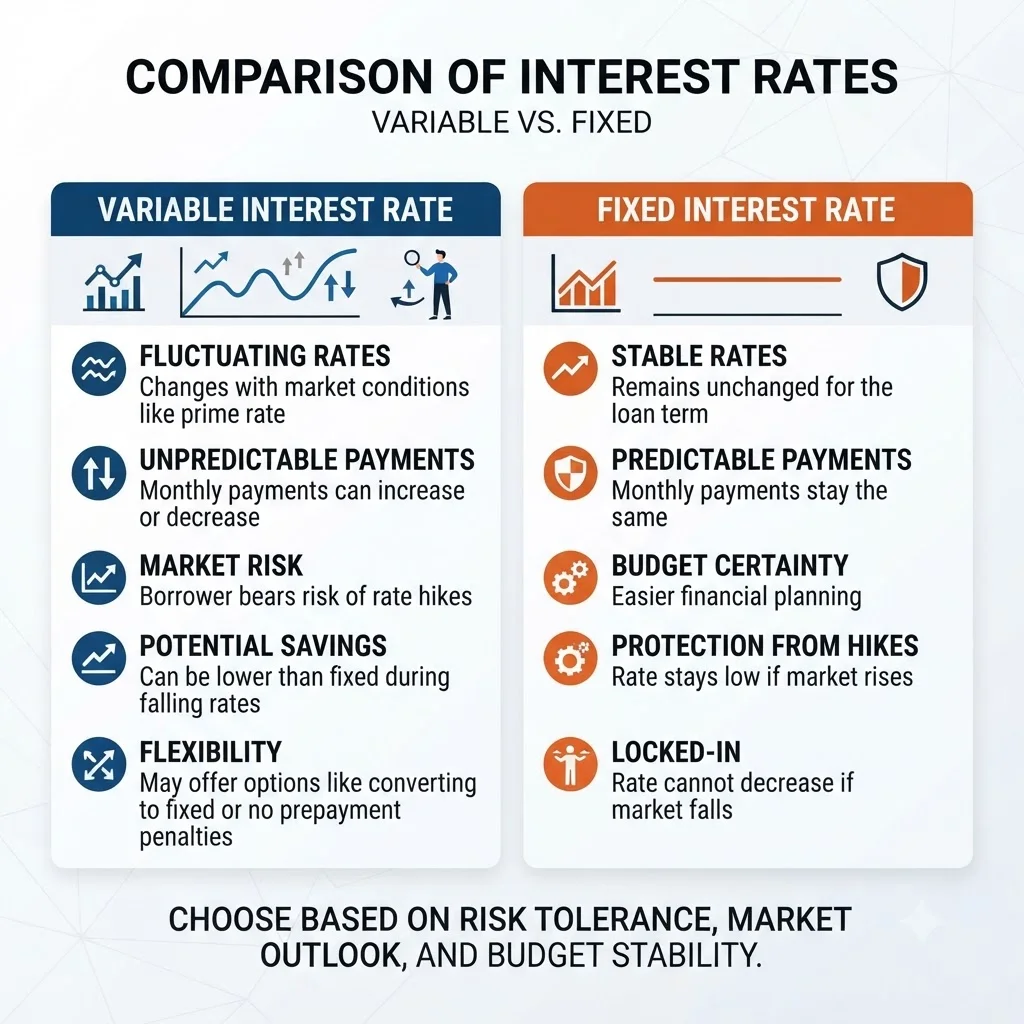 COMPARISON OF INTEREST RATES
VARIABLE VS. FIXED

VARIABLE INTEREST RATE

FLUCTUATING RATES
Changes with market conditions like prime rate

UNPREDICTABLE PAYMENTS
Monthly payments can increase or decrease

MARKET RISK
Borrower bears risk of rate hikes

POTENTIAL SAVINGS
Can be lower than fixed during falling rates

FLEXIBILITY
May offer options like converting to fixed or no prepayment penalties

FIXED INTEREST RATE

STABLE RATES
Remains unchanged for the loan term

PREDICTABLE PAYMENTS
Monthly payments stay the same

BUDGET CERTAINTY
Easier financial planning

PROTECTION FROM HIKES
Rate stays low if market rises

LOCKED-IN
Rate cannot decrease if market falls

CHOOSE BASED ON RISK TOLERANCE, MARKET OUTLOOK, AND BUDGET STABILITY.